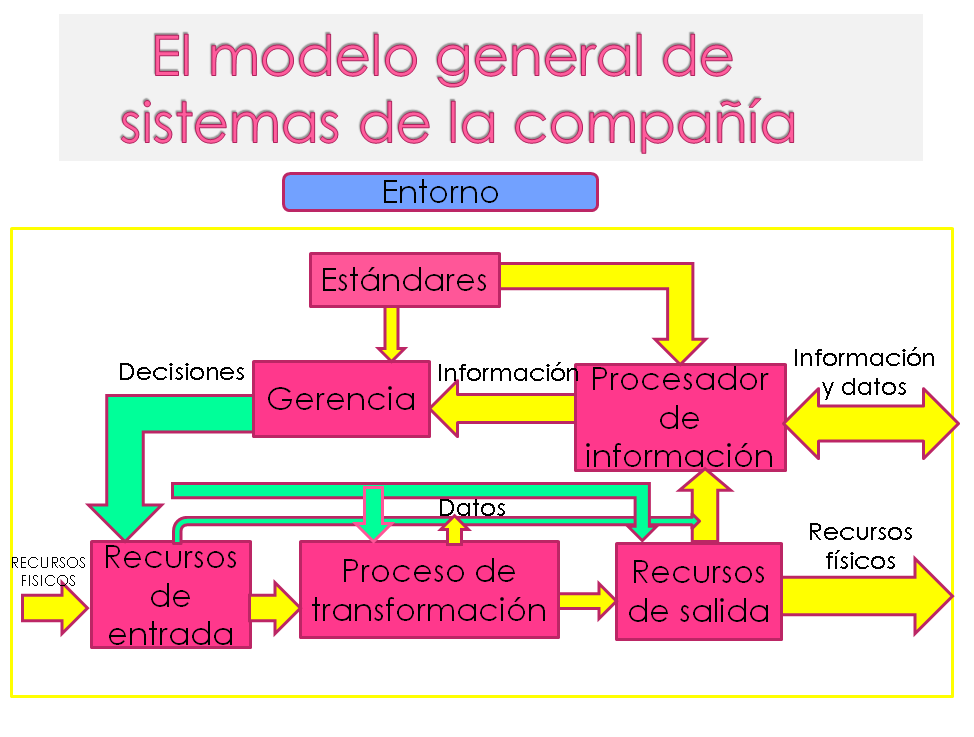 El modelo general de sistemas de la compañía

Entorno

Estándares

Decisiones

Gerencia

Información

Procesador de información

Información y datos

Datos

RECURSOS FISICOS

Recursos de entrada

Proceso de transformación

Recursos de salida

Recursos físicos